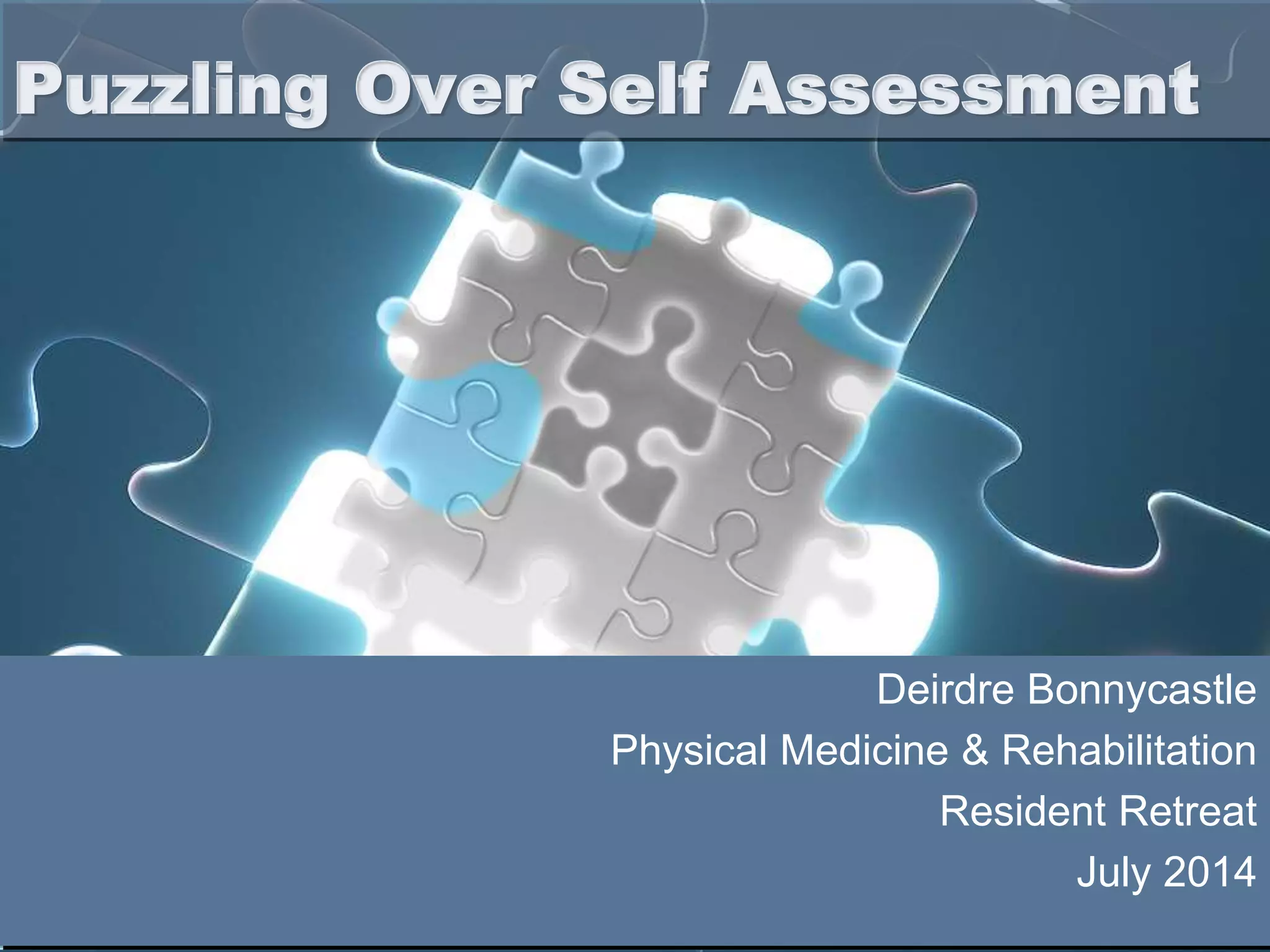 Puzzling Over Self Assessment

Deirdre Bonnycastle
Physical Medicine & Rehabilitation
Resident Retreat
July 2014